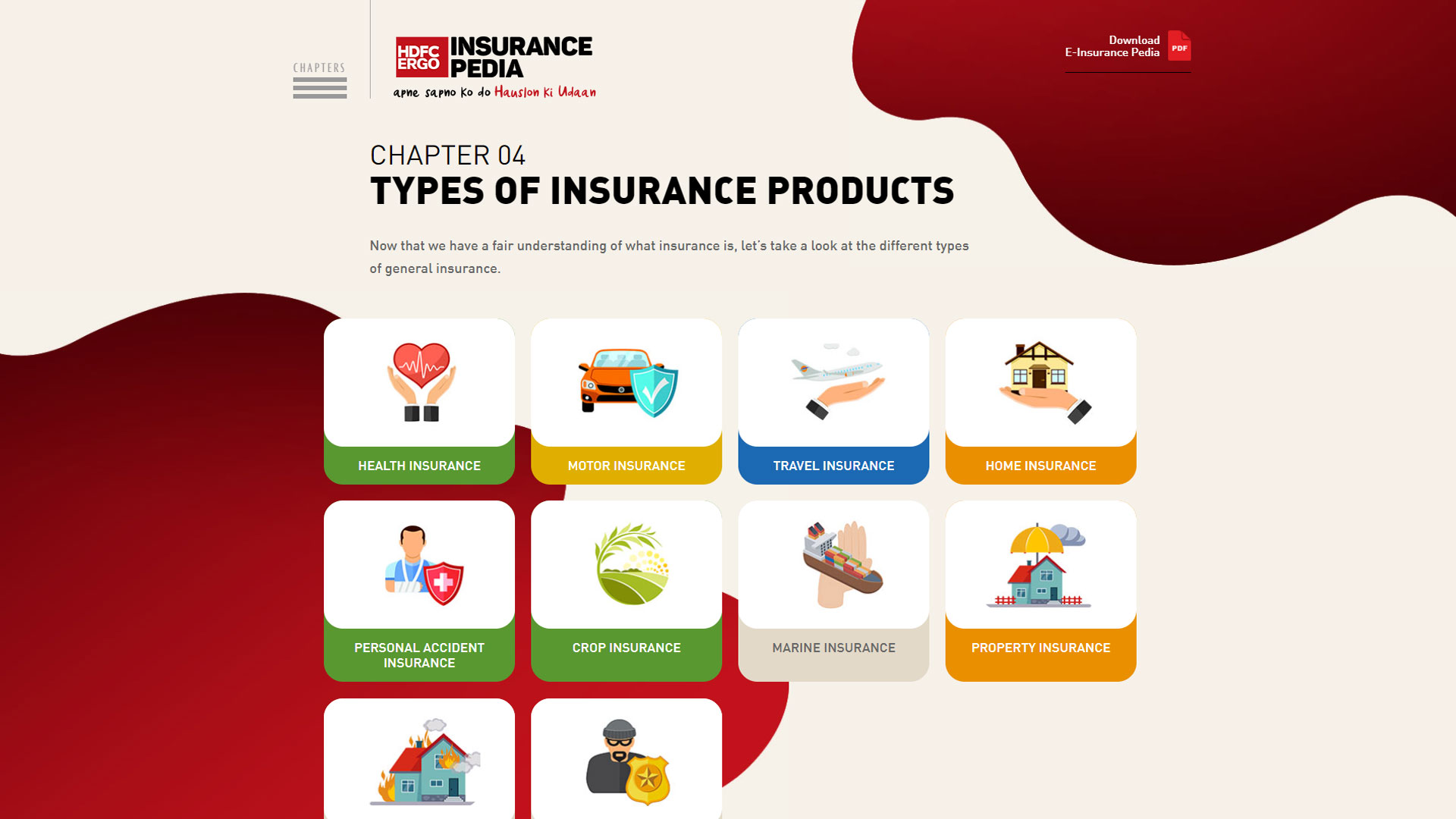 CHAPTERS

HDFC ERGO INSURANCE PEDIA
apne sapno ko do Hauslon ki Udaan

Download
E-Insurance Pedia
PDF

CHAPTER 04
TYPES OF INSURANCE PRODUCTS

Now that we have a fair understanding of what insurance is, let's take a look at the different types of general insurance.

HEALTH INSURANCE

MOTOR INSURANCE

TRAVEL INSURANCE

HOME INSURANCE

PERSONAL ACCIDENT INSURANCE

CROP INSURANCE

MARINE INSURANCE

PROPERTY INSURANCE